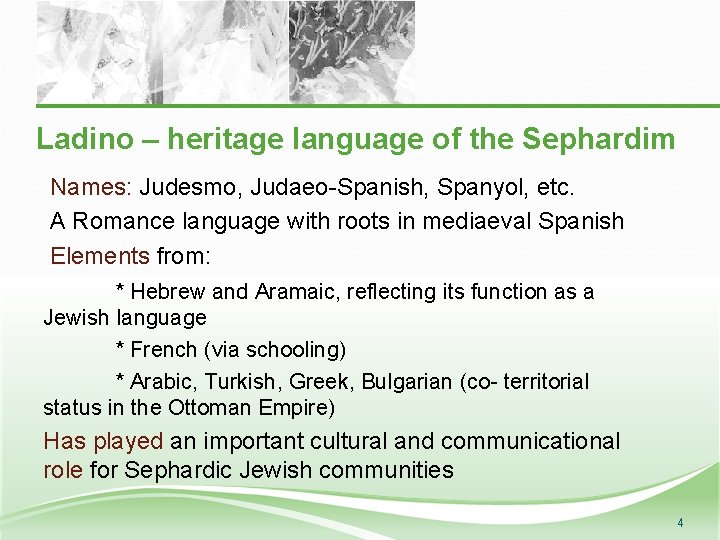 Ladino – heritage language of the Sephardim

Names: Judesmo, Judaeo-Spanish, Spanyol, etc.

A Romance language with roots in mediaeval Spanish

Elements from:

* Hebrew and Aramaic, reflecting its function as a Jewish language

* French (via schooling)

* Arabic, Turkish, Greek, Bulgarian (co- territorial status in the Ottoman Empire)

Has played an important cultural and communicational role for Sephardic Jewish communities

4